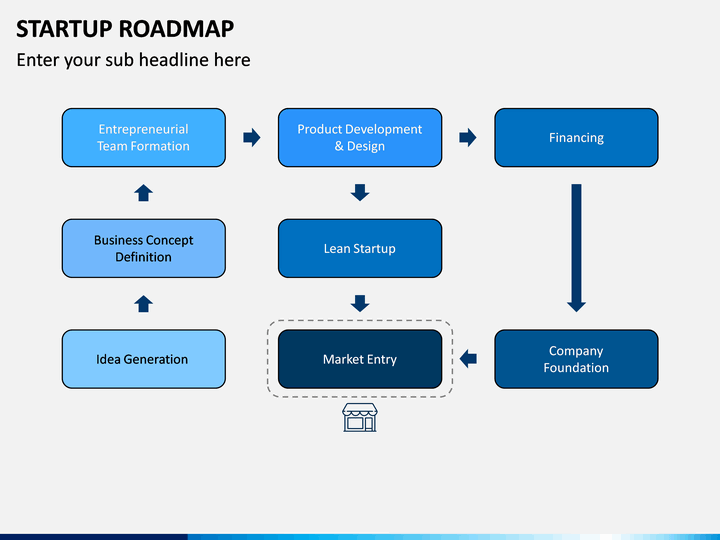 STARTUP ROADMAP

Enter your sub headline here

Entrepreneurial Team Formation

Product Development & Design

Financing

Business Concept Definition

Lean Startup

Idea Generation

Market Entry

Company Foundation